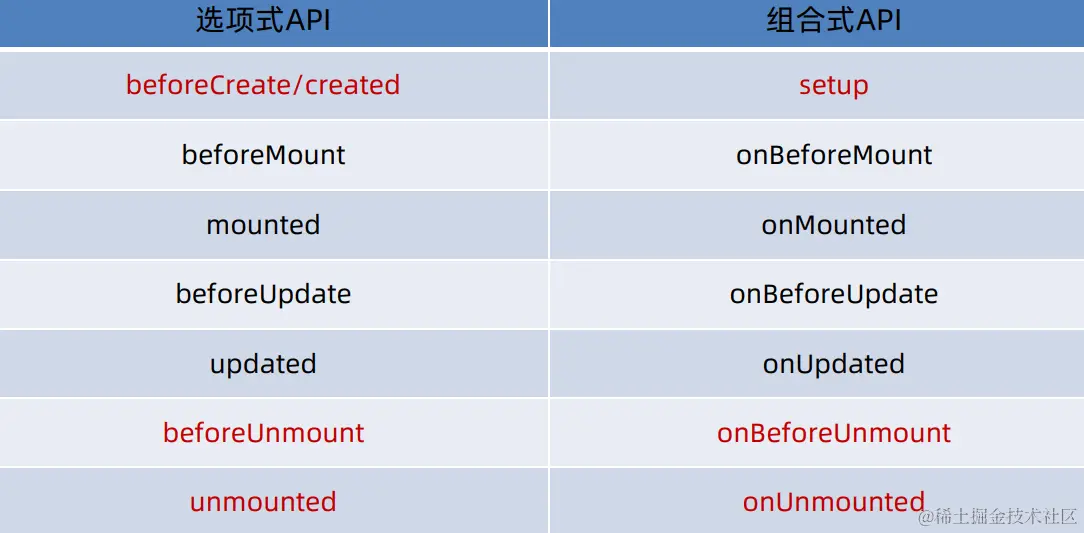 | 选项式API | 组合式API |
|---|---|
| beforeCreate/created | setup |
| beforeMount | onBeforeMount |
| mounted | onMounted |
| beforeUpdate | onBeforeUpdate |
| updated | onUpdated |
| beforeUnmount | onBeforeUnmount |
| unmounted | onUnmounted |

@稀土掘金技术社区